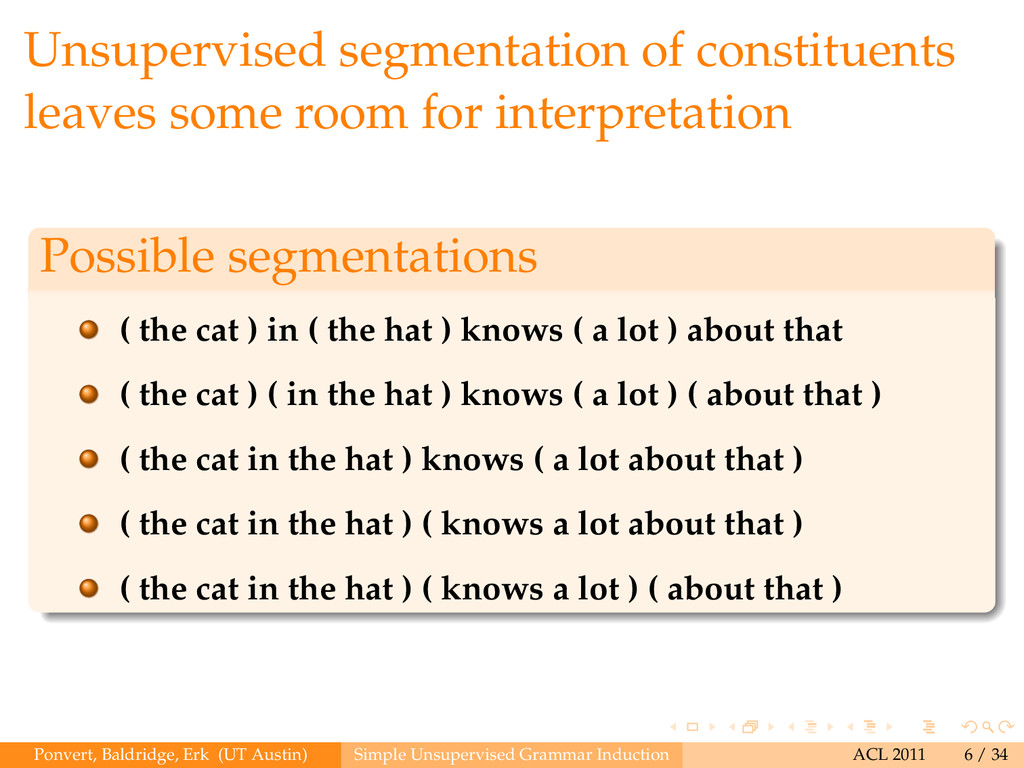 Unsupervised segmentation of constituents leaves some room for interpretation

Possible segmentations

( the cat ) in ( the hat ) knows ( a lot ) about that

( the cat ) ( in the hat ) knows ( a lot ) ( about that )

( the cat in the hat ) knows ( a lot about that )

( the cat in the hat ) ( knows a lot about that )

( the cat in the hat ) ( knows a lot ) ( about that )

Ponvert, Baldridge, Erk (UT Austin) Simple Unsupervised Grammar Induction ACL 2011 6 / 34